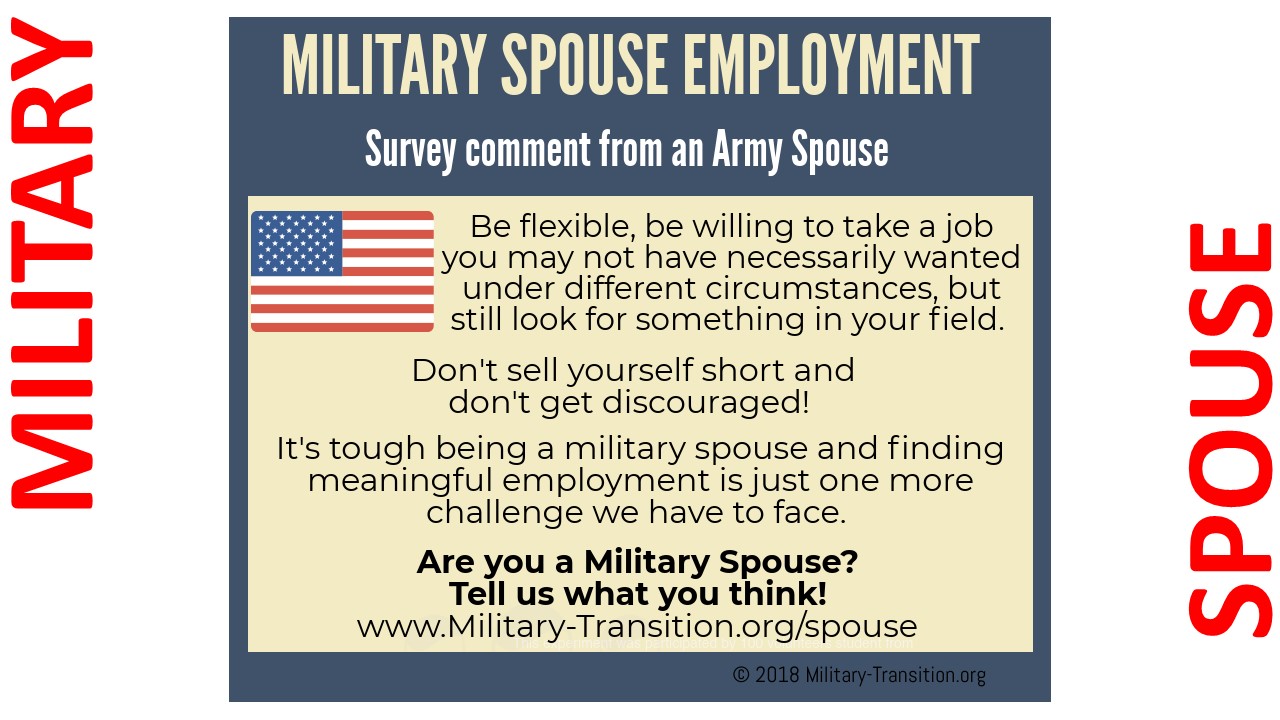 MILITARY

MILITARY SPOUSE EMPLOYMENT

Survey comment from an Army Spouse

Be flexible, be willing to take a job you may not have necessarily wanted under different circumstances, but still look for something in your field.

Don't sell yourself short and don't get discouraged!

It's tough being a military spouse and finding meaningful employment is just one more challenge we have to face.

Are you a Military Spouse?
Tell us what you think!
www.Military-Transition.org/spouse

© 2018 Military-Transition.org

SPOUSE